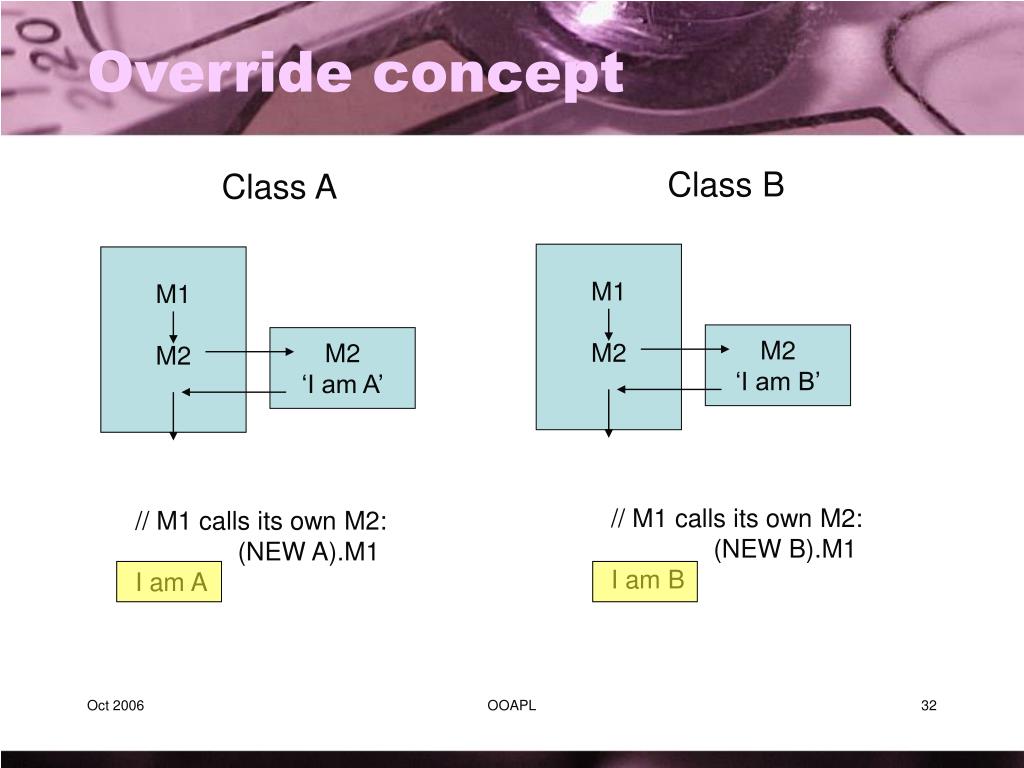 Override concept

Class A

M1

M2

M2
‘I am A’

// M1 calls its own M2:
(NEW A).M1

I am A

Class B

M1

M2

M2
‘I am B’

// M1 calls its own M2:
(NEW B).M1

I am B

Oct 2006

OOAPL

32